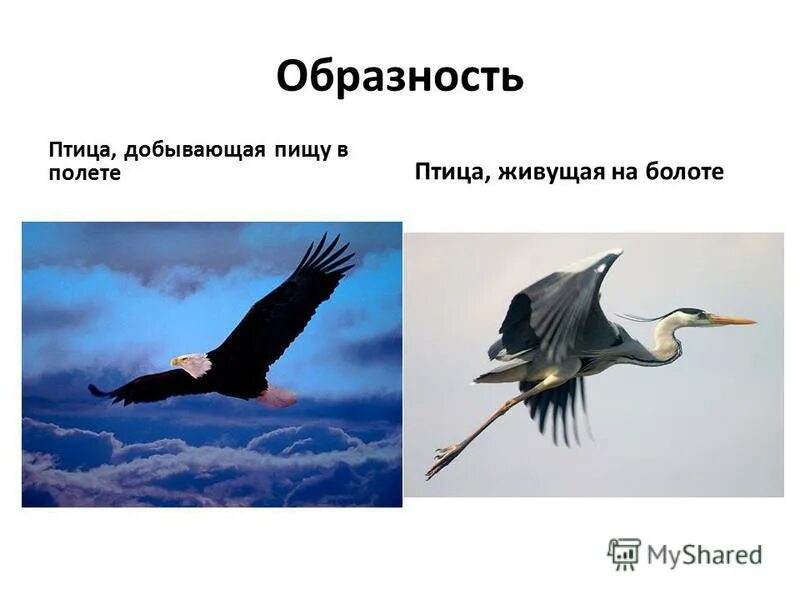 Образность

Птица, добывающая пищу в полете

Птица, живущая на болоте

MyShared